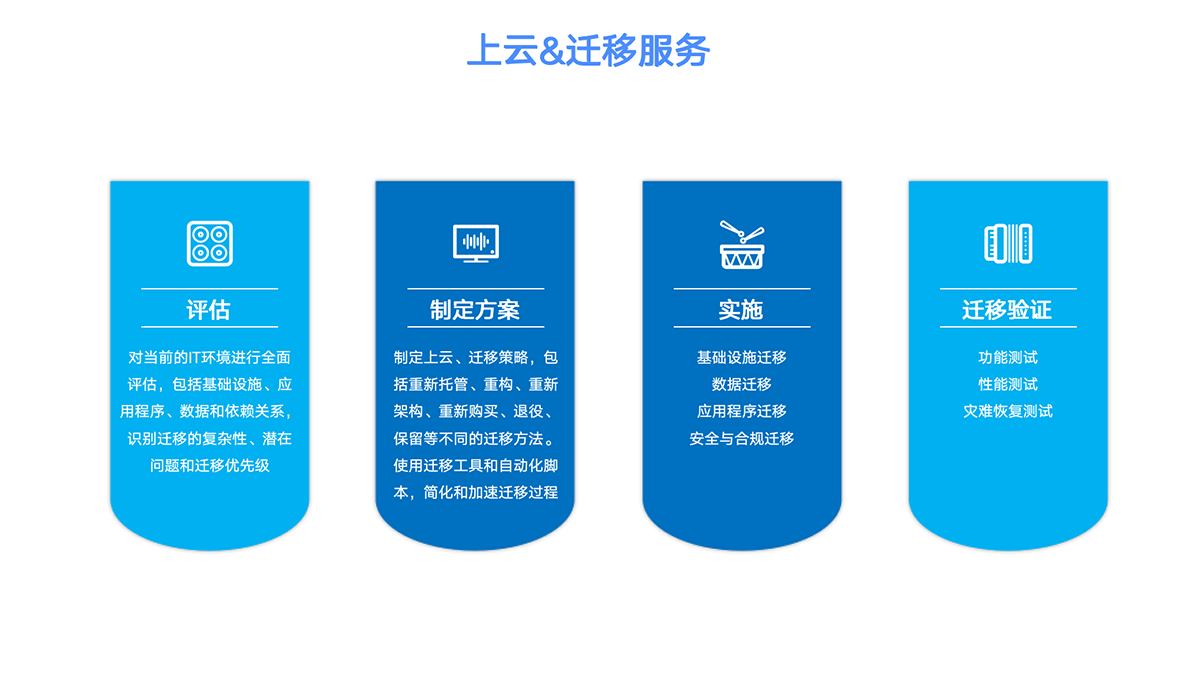 上云&迁移服务

评估

对当前的IT环境进行全面评估，包括基础设施、应用程序、数据和依赖关系，识别迁移的复杂性、潜在问题和迁移优先级

制定方案

制定上云、迁移策略，包括重新托管、重构、重新架构、重新购买、退役、保留等不同的迁移方法。使用迁移工具和自动化脚本，简化和加速迁移过程

实施

基础设施迁移
数据迁移
应用程序迁移
安全与合规迁移

迁移验证

功能测试
性能测试
灾难恢复测试